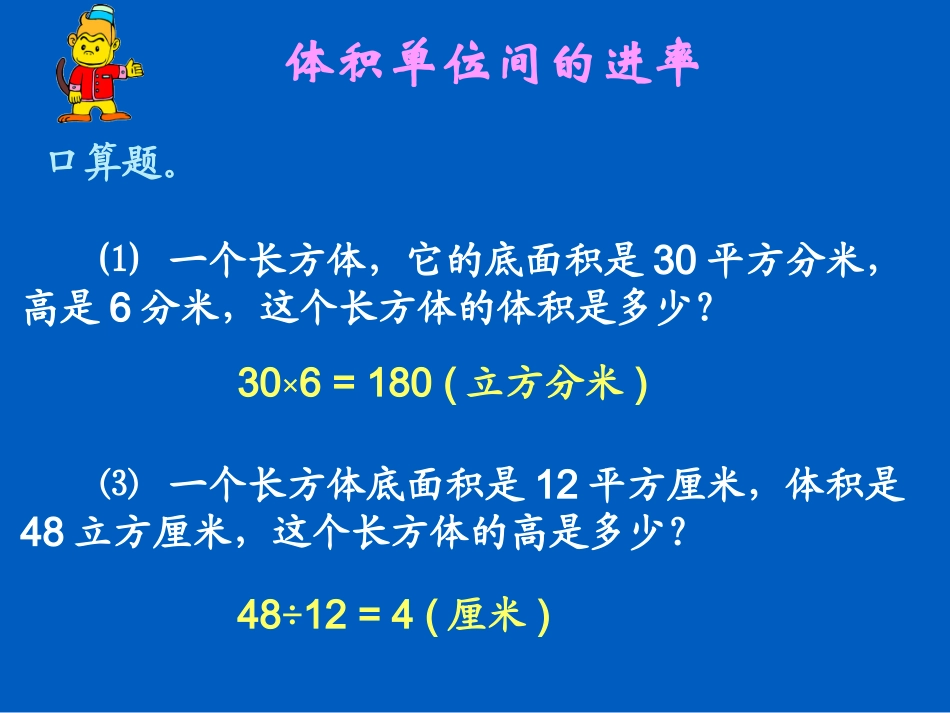 体积单位间的进率

口算题。

⑴ 一个长方体，它的底面积是 30 平方分米，高是 6 分米，这个长方体的体积是多少？

$30 \times 6 = 180$ ( 立方分米 )

⑶ 一个长方体底面积是 12 平方厘米，体积是 48 立方厘米，这个长方体的高是多少？

$48 \div 12 = 4$ ( 厘米 )